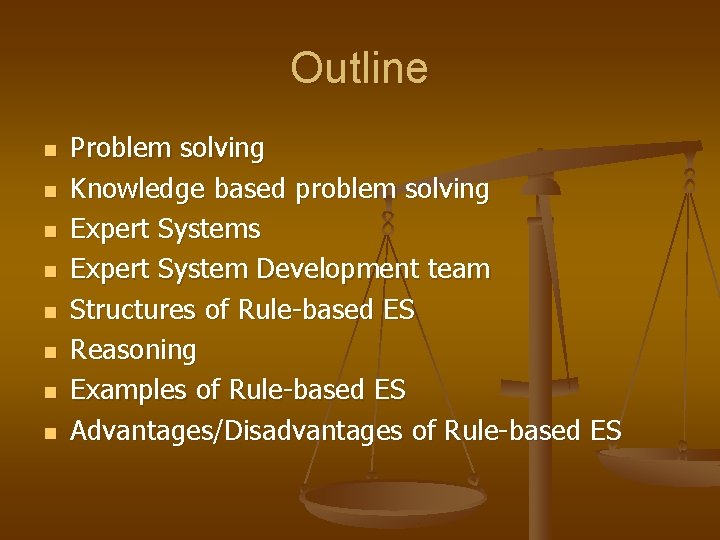 Outline

- Problem solving
- Knowledge based problem solving
- Expert Systems
- Expert System Development team
- Structures of Rule-based ES
- Reasoning
- Examples of Rule-based ES
- Advantages/Disadvantages of Rule-based ES